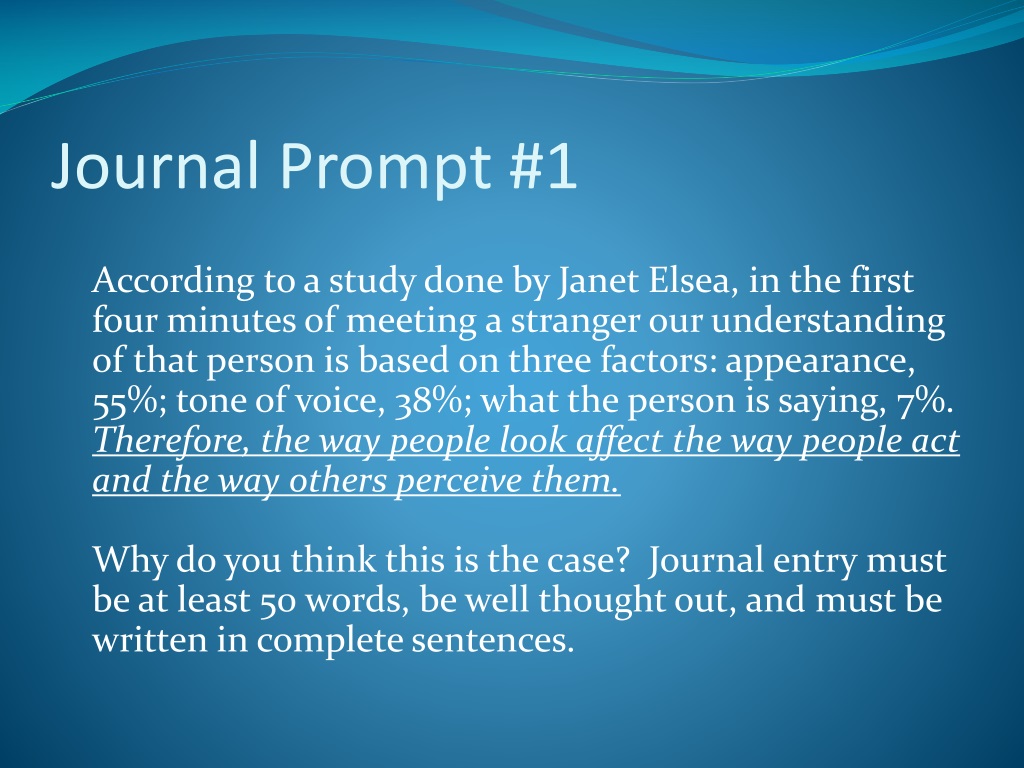 Journal Prompt #1

According to a study done by Janet Elsea, in the first four minutes of meeting a stranger our understanding of that person is based on three factors: appearance, 55%; tone of voice, 38%; what the person is saying, 7%. Therefore, the way people look affect the way people act and the way others perceive them.

Why do you think this is the case? Journal entry must be at least 50 words, be well thought out, and must be written in complete sentences.